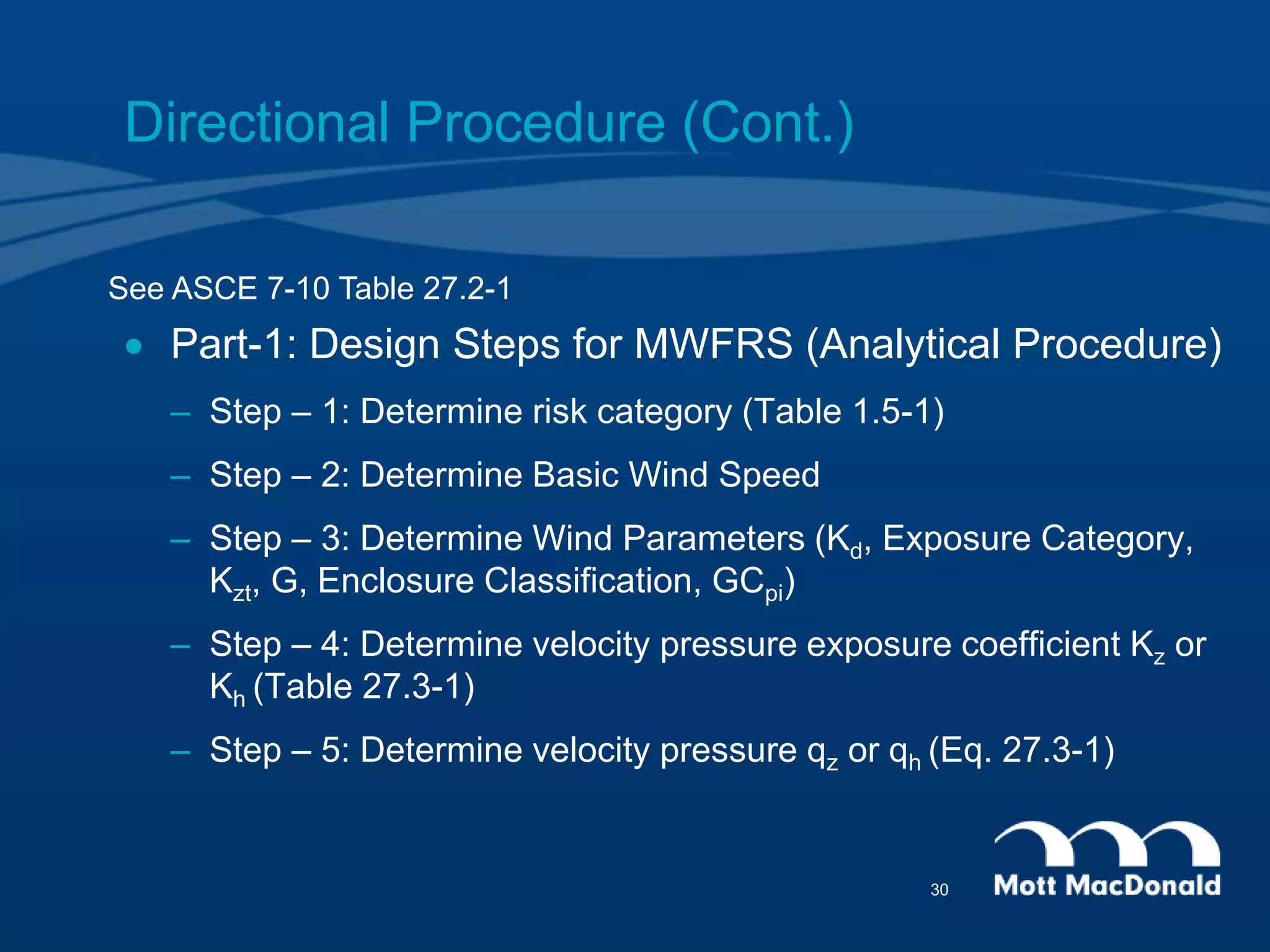 Directional Procedure (Cont.)

See ASCE 7-10 Table 27.2-1

• Part-1: Design Steps for MWFRS (Analytical Procedure)

– Step – 1: Determine risk category (Table 1.5-1)

– Step – 2: Determine Basic Wind Speed

– Step – 3: Determine Wind Parameters ($K_d$, Exposure Category, $K_{zt}$, G, Enclosure Classification, $GC_{pi}$)

– Step – 4: Determine velocity pressure exposure coefficient $K_z$ or $K_h$ (Table 27.3-1)

– Step – 5: Determine velocity pressure $q_z$ or $q_h$ (Eq. 27.3-1)

30

Mott MacDonald